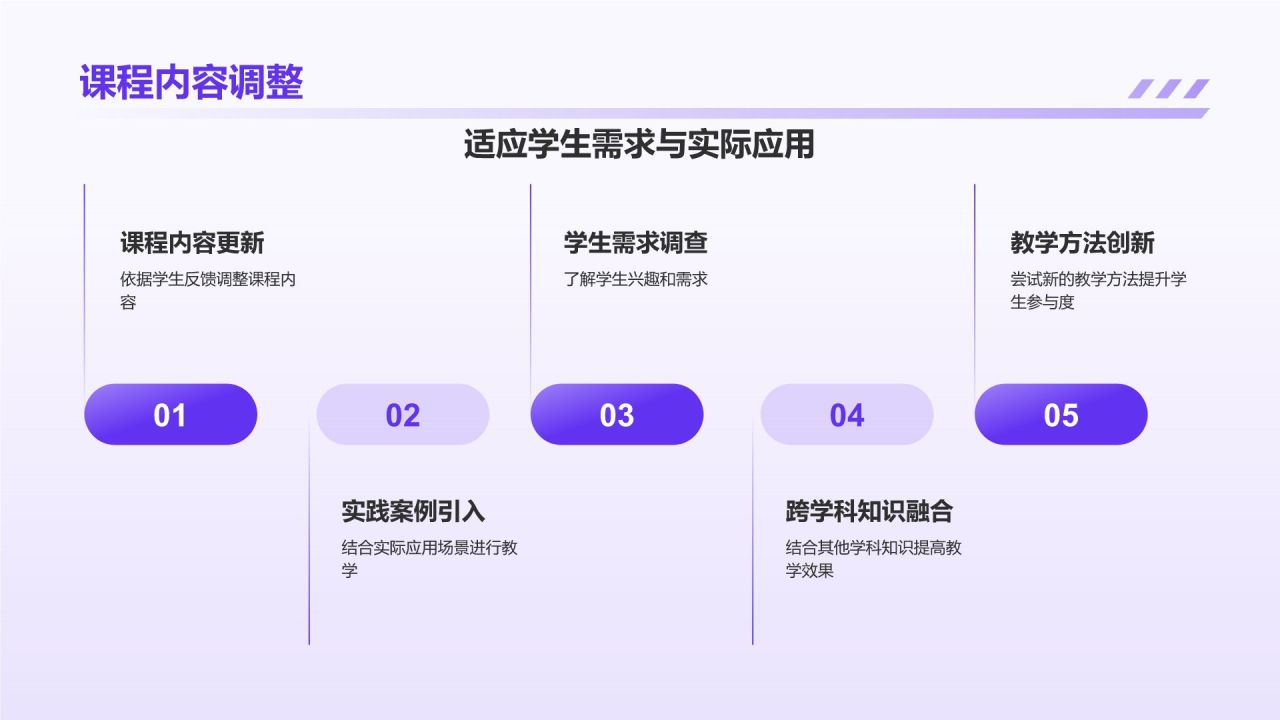 课程内容调整

适应学生需求与实际应用

课程内容更新

依据学生反馈调整课程内容

学生需求调查

了解学生兴趣和需求

教学方法创新

尝试新的教学方法提升学生参与度

01

02

03

04

05

实践案例引入

结合实际应用场景进行教学

跨学科知识融合

结合其他学科知识提高教学效果